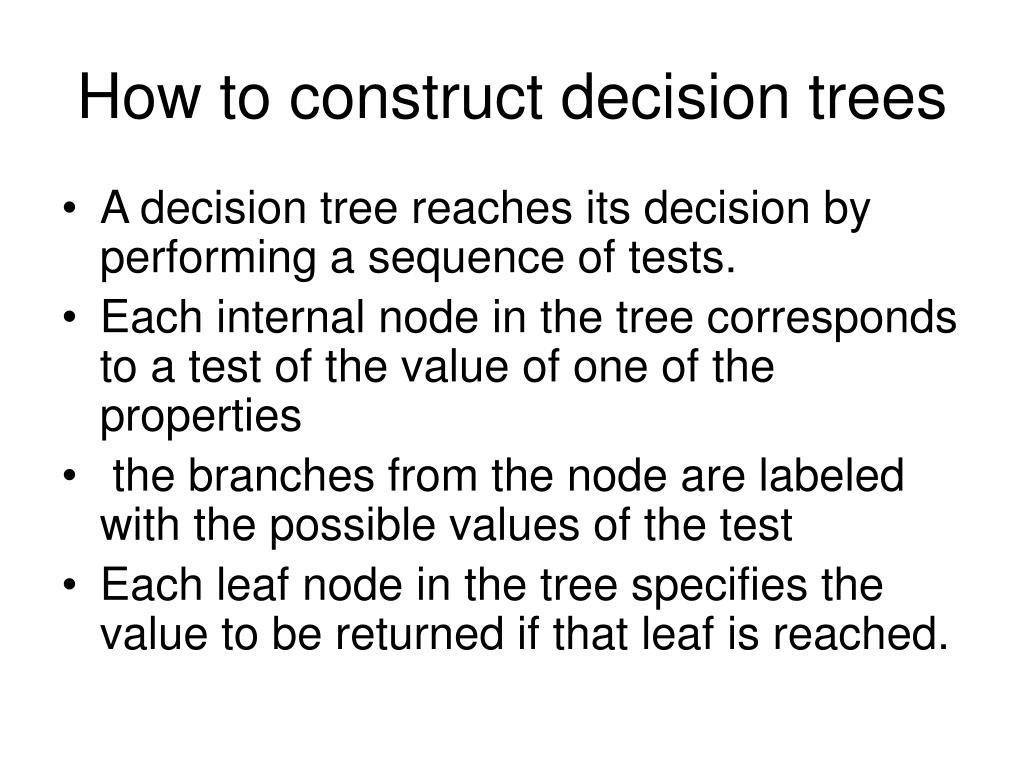 How to construct decision trees

• A decision tree reaches its decision by performing a sequence of tests.
• Each internal node in the tree corresponds to a test of the value of one of the properties
• the branches from the node are labeled with the possible values of the test
• Each leaf node in the tree specifies the value to be returned if that leaf is reached.